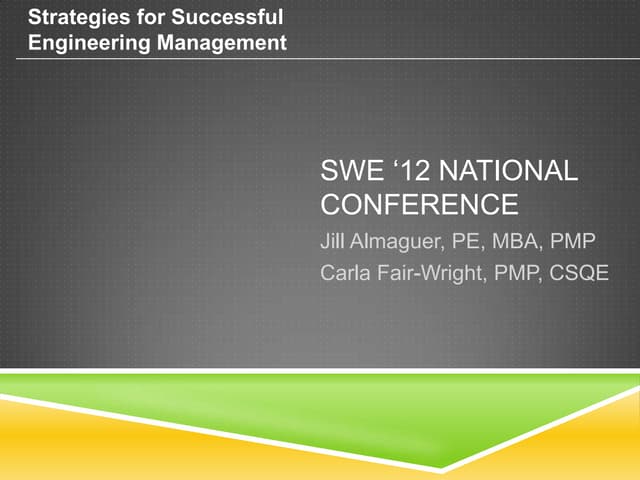 Strategies for Successful Engineering Management

SWE ‘12 NATIONAL CONFERENCE

Jill Almaguer, PE, MBA, PMP

Carla Fair-Wright, PMP, CSQE